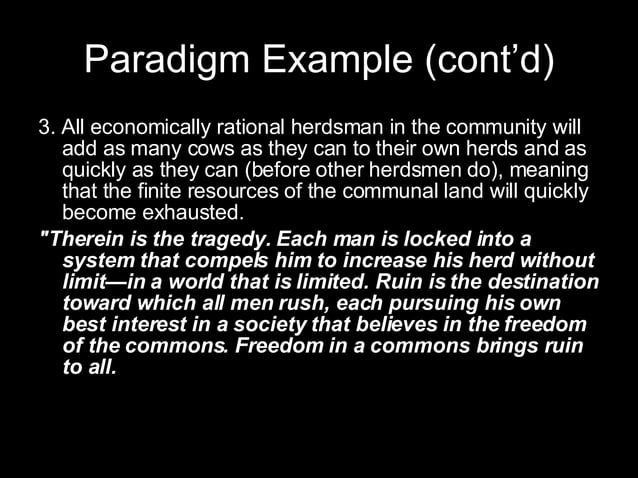 Paradigm Example (cont'd)

3. All economically rational herdsman in the community will add as many cows as they can to their own herds and as quickly as they can (before other herdsmen do), meaning that the finite resources of the communal land will quickly become exhausted.

"Therein is the tragedy. Each man is locked into a system that compels him to increase his herd without limit—in a world that is limited. Ruin is the destination toward which all men rush, each pursuing his own best interest in a society that believes in the freedom of the commons. Freedom in a commons brings ruin to all.